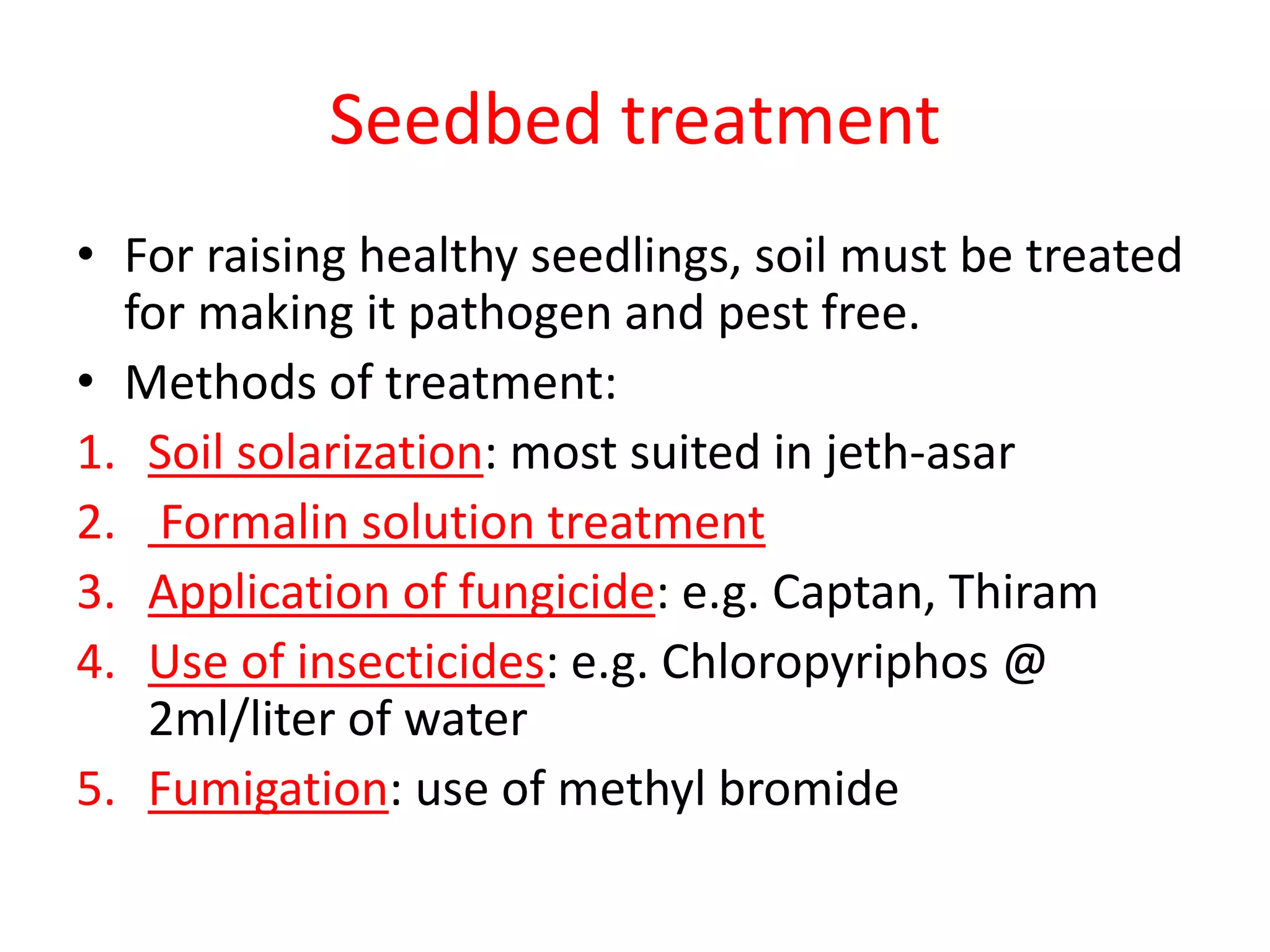 Seedbed treatment

• For raising healthy seedlings, soil must be treated for making it pathogen and pest free.
• Methods of treatment:

1. Soil solarization: most suited in jeth-asar
2. Formalin solution treatment
3. Application of fungicide: e.g. Captan, Thiram
4. Use of insecticides: e.g. Chloropyriphos @ 2ml/liter of water
5. Fumigation: use of methyl bromide